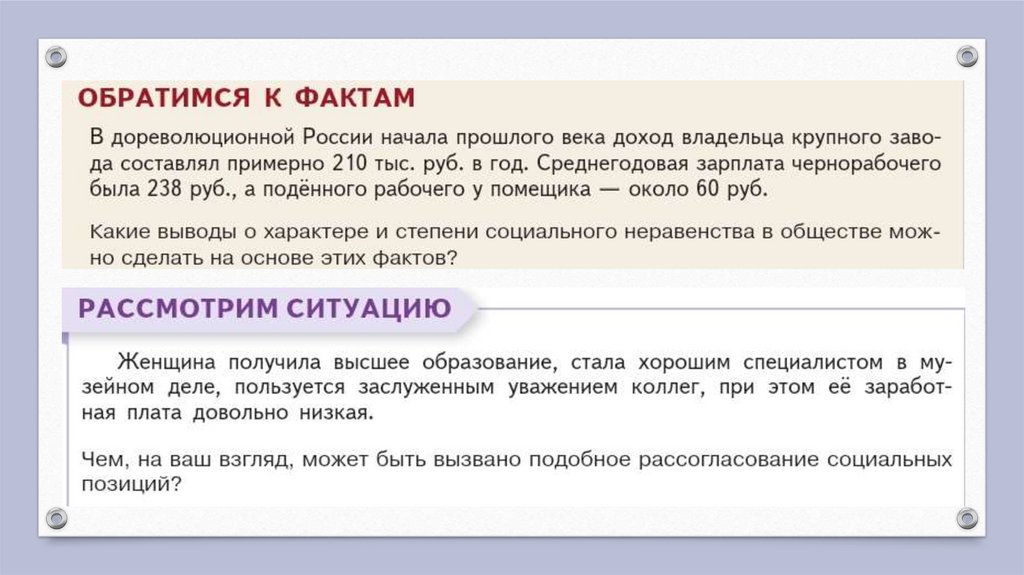 ОБРАТИМСЯ К ФАКТАМ

В дореволюционной России начала прошлого века доход владельца крупного завода составлял примерно 210 тыс. руб. в год. Среднегодовая зарплата чернорабочего была 238 руб., а подённого рабочего у помещика — около 60 руб.

Какие выводы о характере и степени социального неравенства в обществе можно сделать на основе этих фактов?

РАССМОТРИМ СИТУАЦИЮ

Женщина получила высшее образование, стала хорошим специалистом в музейном деле, пользуется заслуженным уважением коллег, при этом её заработная плата довольно низкая.

Чем, на ваш взгляд, может быть вызвано подобное рассогласование социальных позиций?